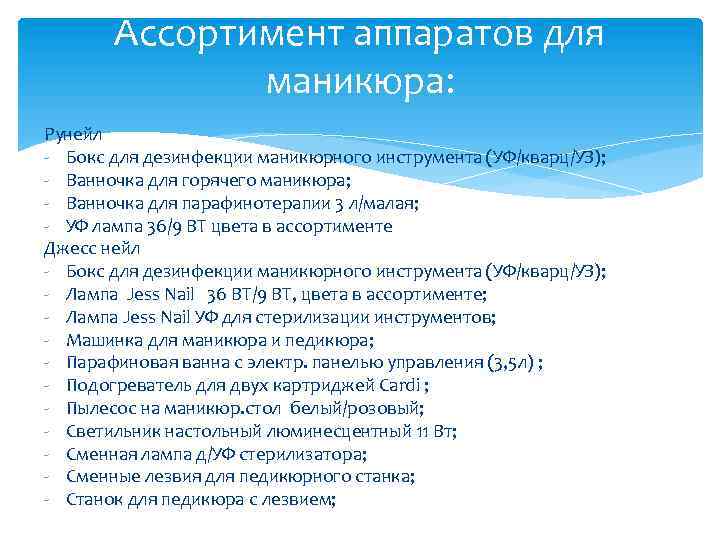 Ассортимент аппаратов для маникюра:

Рунейл
- Бокс для дезинфекции маникюрного инструмента (УФ/кварц/УЗ);
- Ванночка для горячего маникюра;
- Ванночка для парафинотерапии 3 л/малая;
- УФ лампа 36/9 ВТ цвета в ассортименте
Джесс нейл
- Бокс для дезинфекции маникюрного инструмента (УФ/кварц/УЗ);
- Лампа Jess Nail 36 ВТ/9 ВТ, цвета в ассортименте;
- Лампа Jess Nail УФ для стерилизации инструментов;
- Машинка для маникюра и педикюра;
- Парафиновая ванна с электр. панелью управления (3,5л) ;
- Подогреватель для двух картриджей Cardi ;
- Пылесос на маникюр.стол белый/розовый;
- Светильник настольный люминесцентный 11 Вт;
- Сменная лампа д/УФ стерилизатора;
- Сменные лезвия для педикюрного станка;
- Станок для педикюра с лезвием;